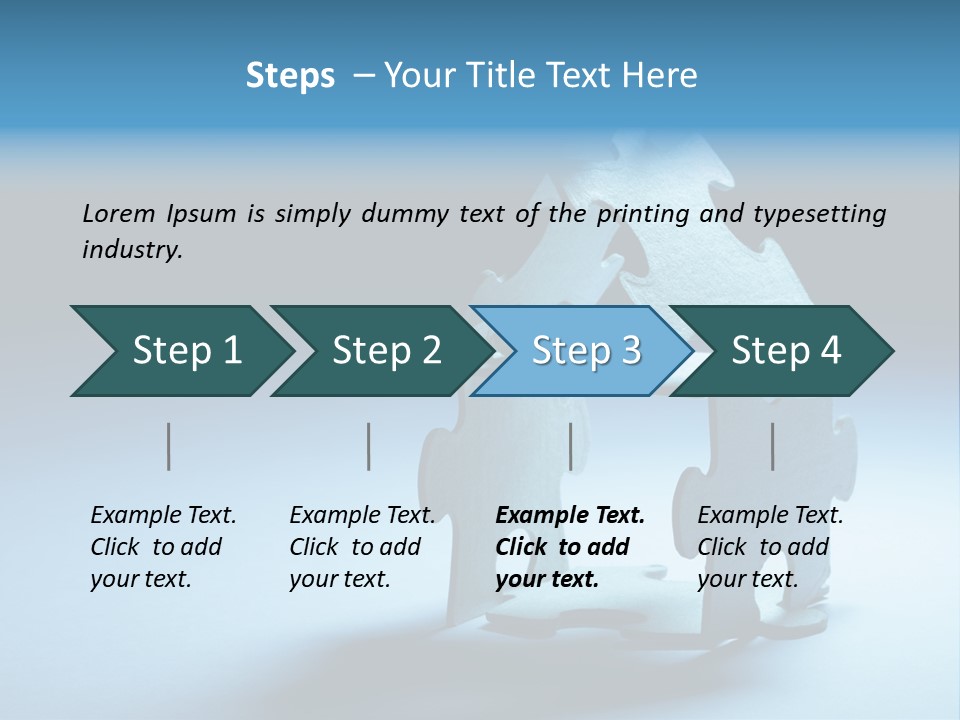 Steps – Your Title Text Here

Lorem Ipsum is simply dummy text of the printing and typesetting industry.

Step 1

Step 2

Step 3

Step 4

Example Text. Click to add your text.

Example Text. Click to add your text.

Example Text. Click to add your text.

Example Text. Click to add your text.